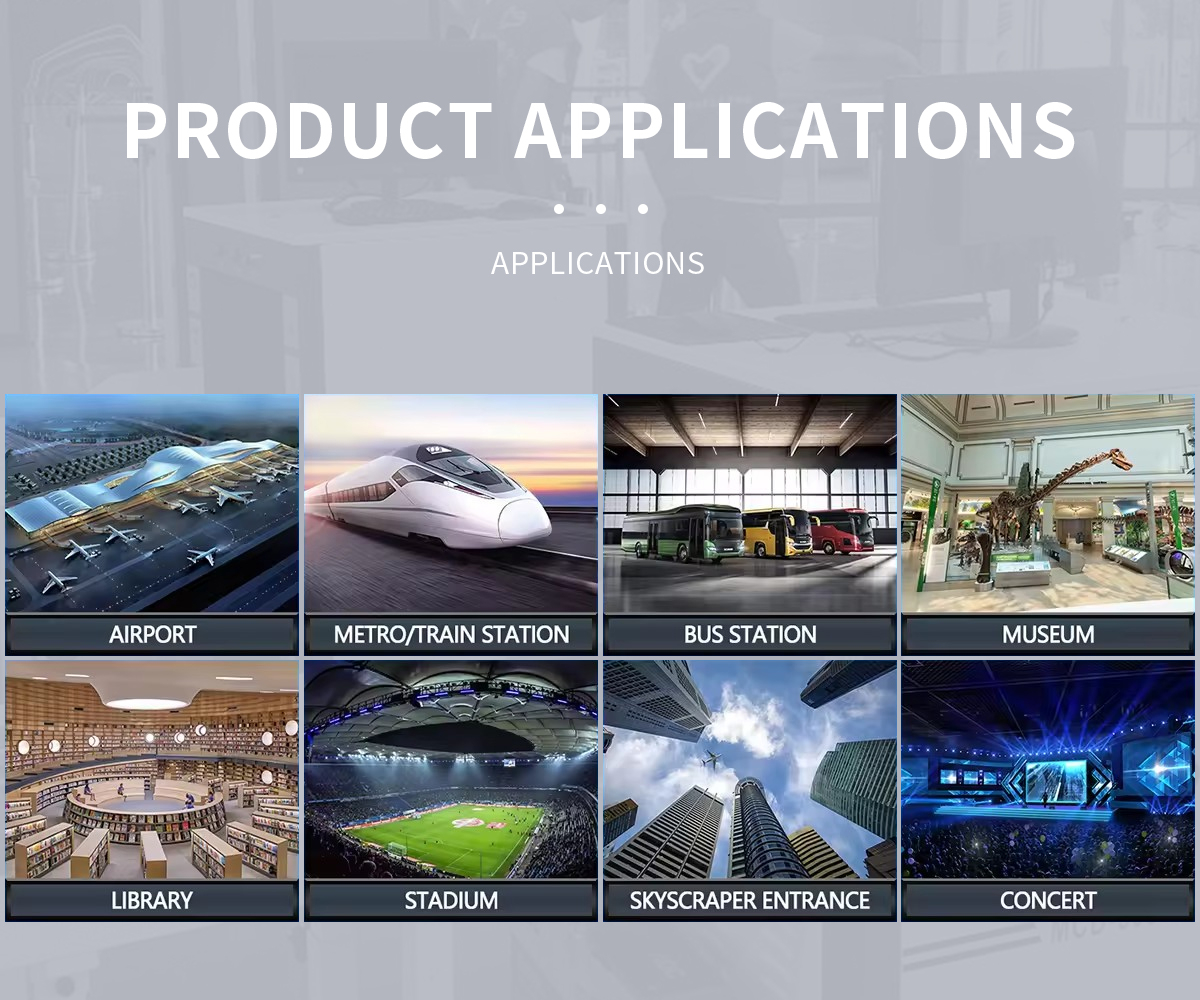 PRODUCT APPLICATIONS

APPLICATIONS

AIRPORT

METRO/TRAIN STATION

BUS STATION

MUSEUM

LIBRARY

STADIUM

SKYSCRAPER ENTRANCE

CONCERT